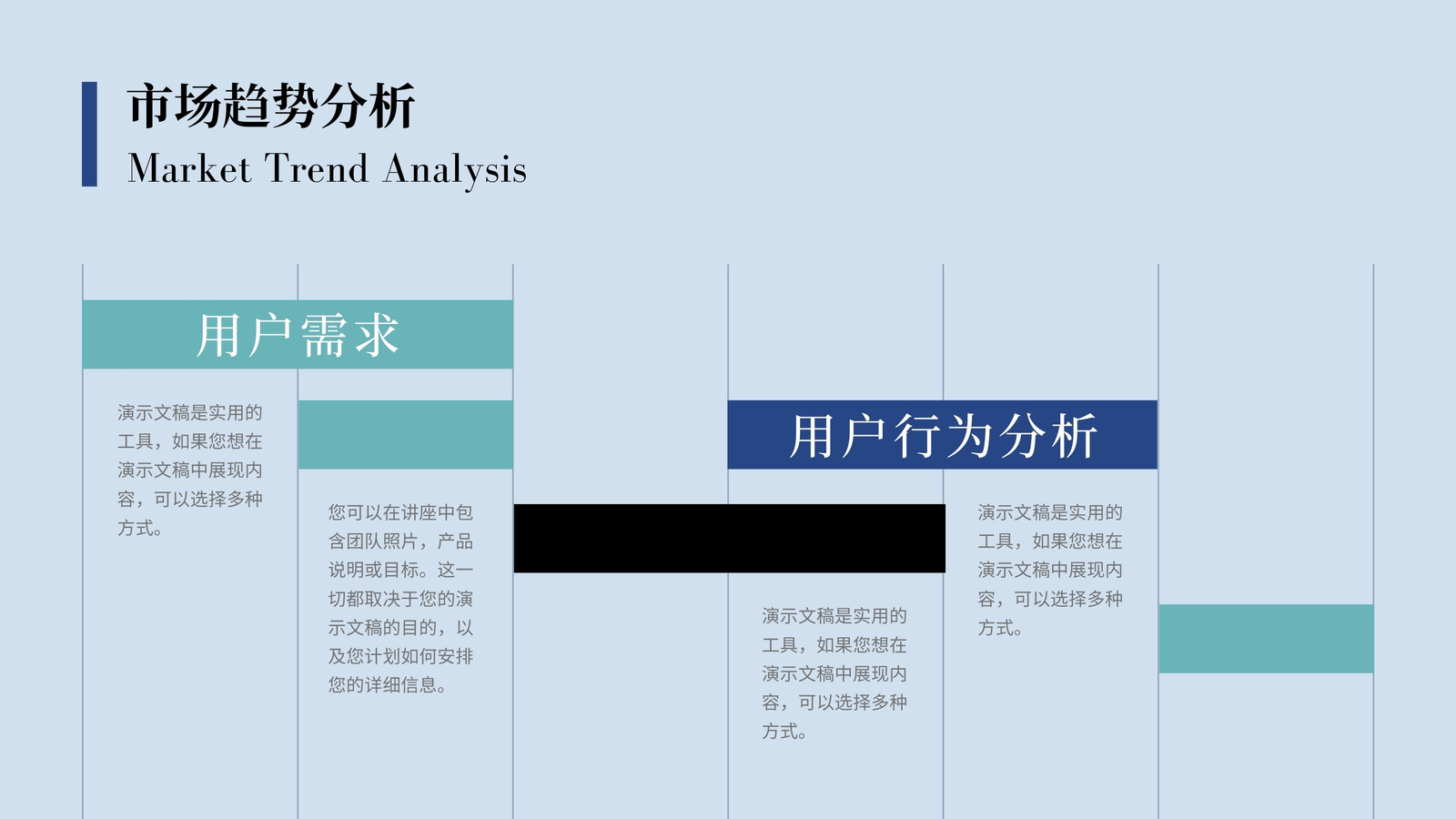 市场趋势分析
Market Trend Analysis

用户需求

演示文稿是实用的工具，如果您想在演示文稿中展现内容，可以选择多种方式。

您可以在讲座中包含团队照片，产品说明或目标。这一切都取决于您的演示文稿的目的，以及您计划如何安排您的详细信息。

用户行为分析

演示文稿是实用的工具，如果您想在演示文稿中展现内容，可以选择多种方式。

演示文稿是实用的工具，如果您想在演示文稿中展现内容，可以选择多种方式。